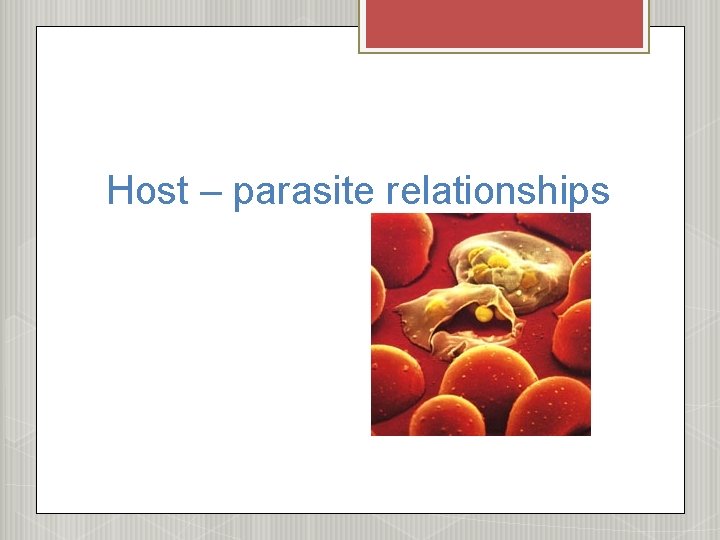 Host – parasite relationships